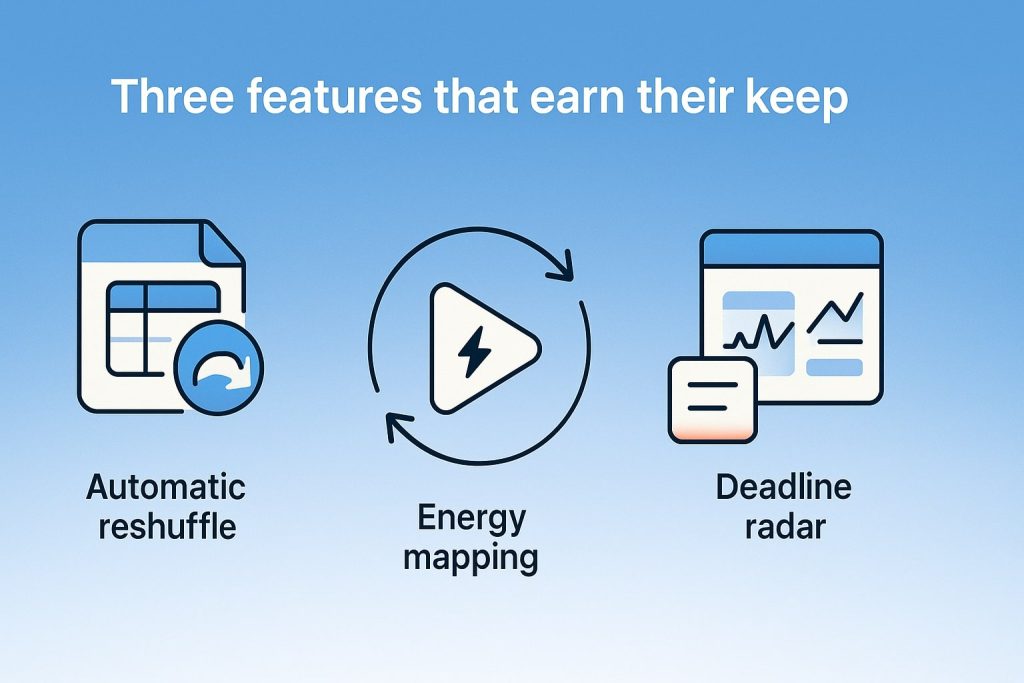 Three features that earn their keep

Automatic reshuffle

Energy mapping

Deadline radar